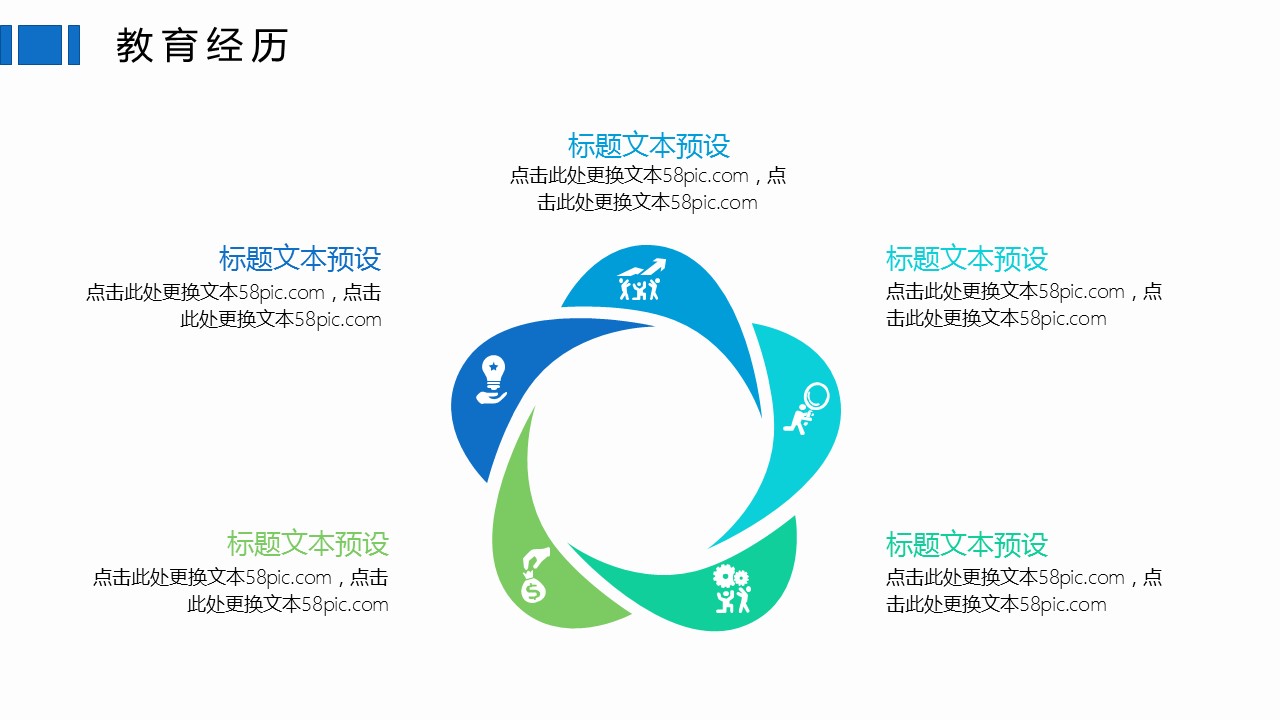 教育经历

标题文本预设
点击此处更换文本58pic.com，点击此处更换文本58pic.com

标题文本预设
点击此处更换文本58pic.com，点击此处更换文本58pic.com

标题文本预设
点击此处更换文本58pic.com，点击此处更换文本58pic.com

标题文本预设
点击此处更换文本58pic.com，点击此处更换文本58pic.com

标题文本预设
点击此处更换文本58pic.com，点击此处更换文本58pic.com